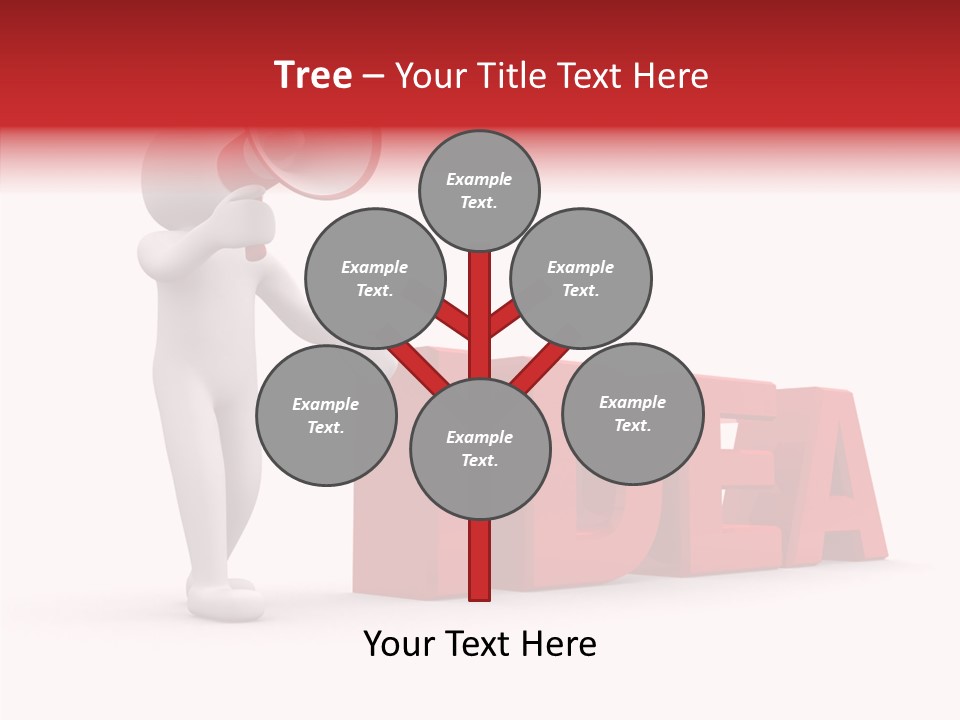 Tree – Your Title Text Here

Example Text.

Example Text.

Example Text.

Example Text.

Example Text.

Example Text.

IDEA

Your Text Here